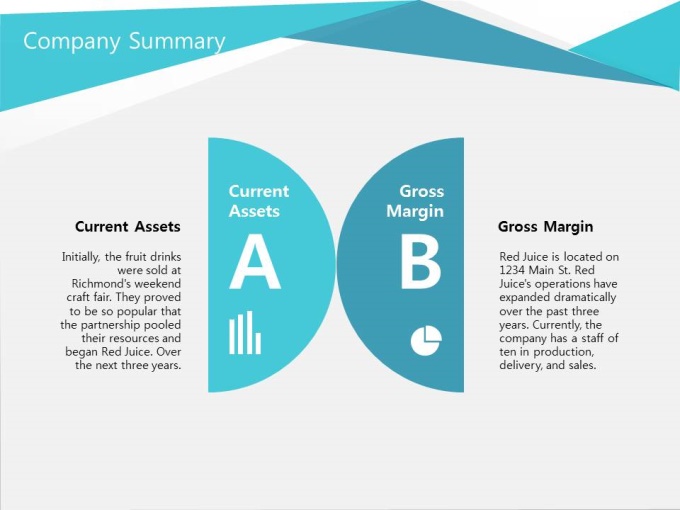 Company Summary

Current Assets

Initially, the fruit drinks were sold at Richmond's weekend craft fair. They proved to be so popular that the partnership pooled their resources and began Red Juice. Over the next three years.

Current Assets

A

Gross Margin

B

Gross Margin

Red Juice is located on 1234 Main St. Red Juice's operations have expanded dramatically over the past three years. Currently, the company has a staff of ten in production, delivery, and sales.